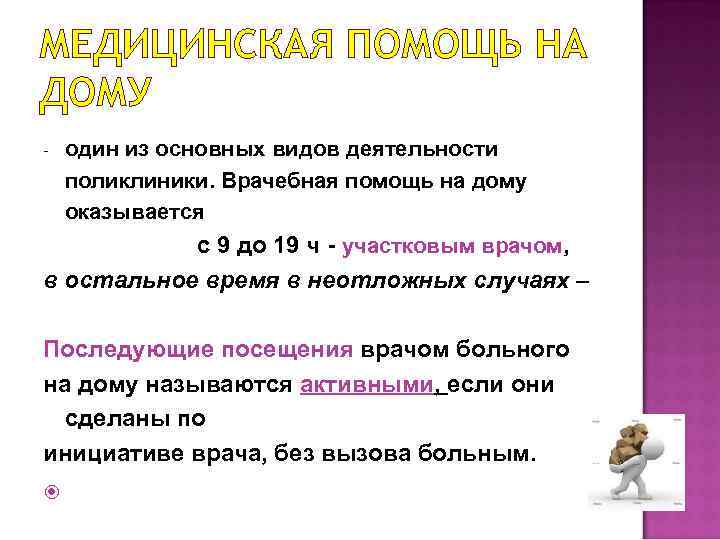 МЕДИЦИНСКАЯ ПОМОЩЬ НА ДОМУ

- один из основных видов деятельности поликлиники. Врачебная помощь на дому оказывается

с 9 до 19 ч - участковым врачом,

в остальное время в неотложных случаях –

Последующие посещения врачом больного на дому называются активными, если они сделаны по

инициативе врача, без вызова больным.